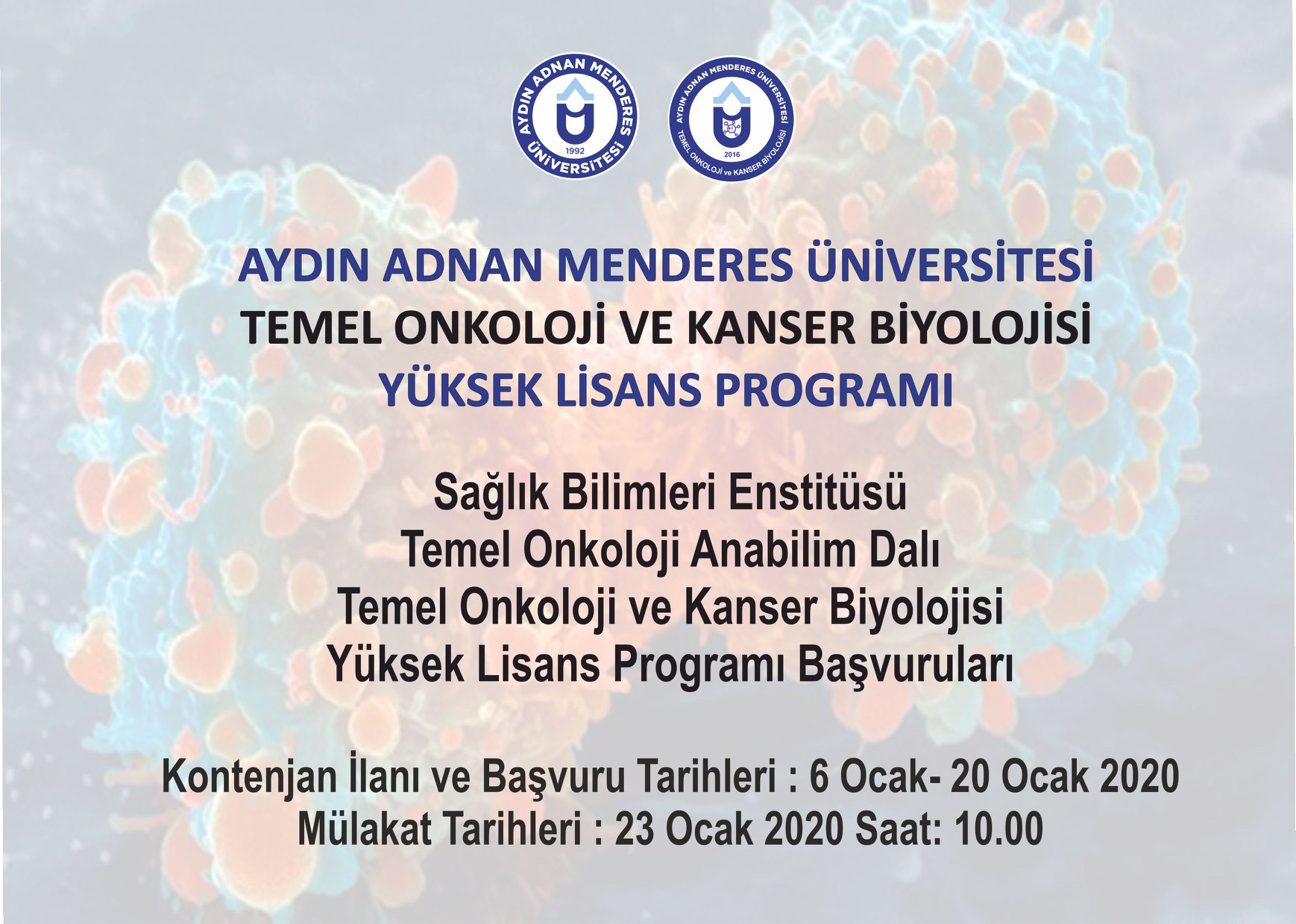 AYDIN ADNAN MENDERES ÜNİVERSİTESİ
1992

AYDIN ADNAN MENDERES ÜNİVERSİTESİ
TEMEL ONKOLOJİ ve KANSER BİYOLOJİSİ
2016

AYDIN ADNAN MENDERES ÜNİVERSİTESİ
TEMEL ONKOLOJİ VE KANSER BİYOLOJİSİ
YÜKSEK LİSANS PROGRAMI

Sağlık Bilimleri Enstitüsü
Temel Onkoloji Anabilim Dalı
Temel Onkoloji ve Kanser Biyolojisi
Yüksek Lisans Programı Başvuruları

Kontenjan İlanı ve Başvuru Tarihleri : 6 Ocak- 20 Ocak 2020
Mülakat Tarihleri : 23 Ocak 2020 Saat: 10.00